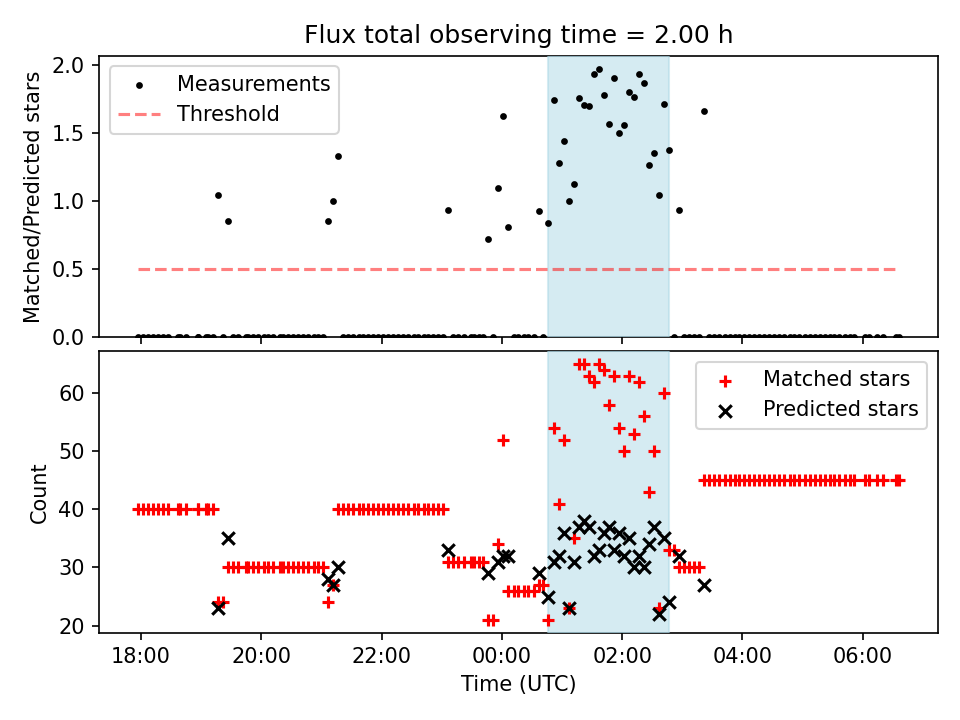 Flux total observing time = 2.00 h

Measurements
Threshold

Matched/Predicted stars

2.0
1.5
1.0
0.5
0.0

Matched stars
Predicted stars

Count

60
50
40
30
20

18:00
20:00
22:00
00:00
02:00
04:00
06:00

Time (UTC)